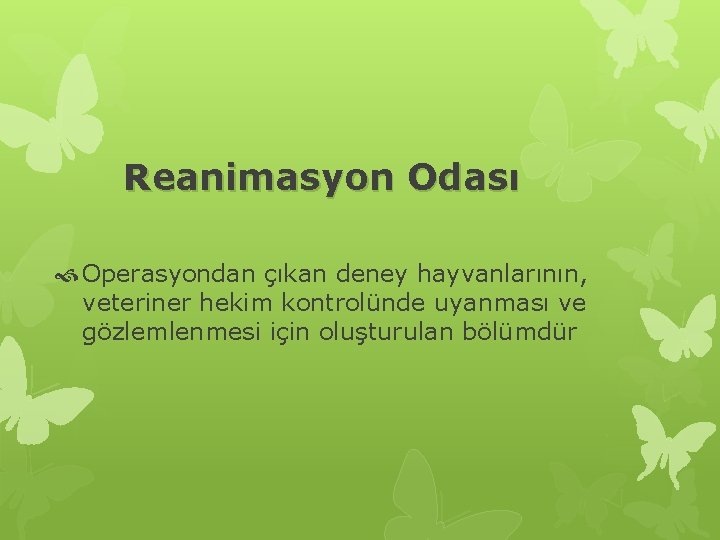 Reanimasyon Odası

Operasyondan çıkan deney hayvanlarının, veteriner hekim kontrolünde uyanması ve gözlemlenmesi için oluşturulan bölümdür